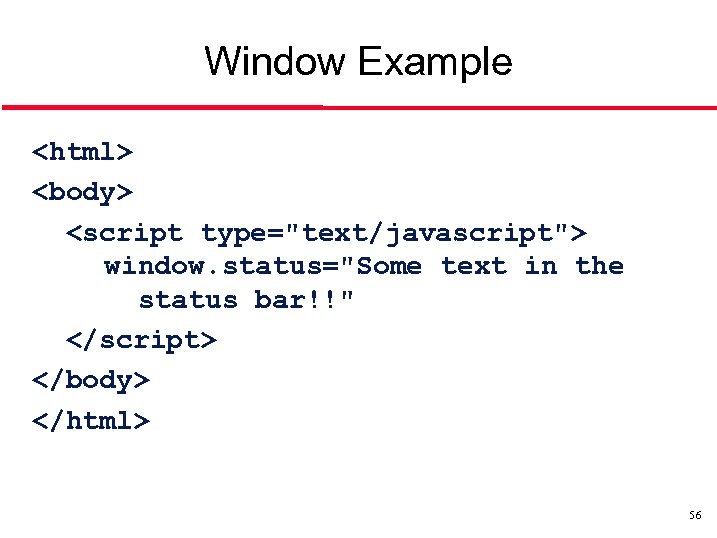 Window Example

<html>
<body>
<script type="text/javascript">
window.status="Some text in the status bar!!"
</script>
</body>
</html>

56